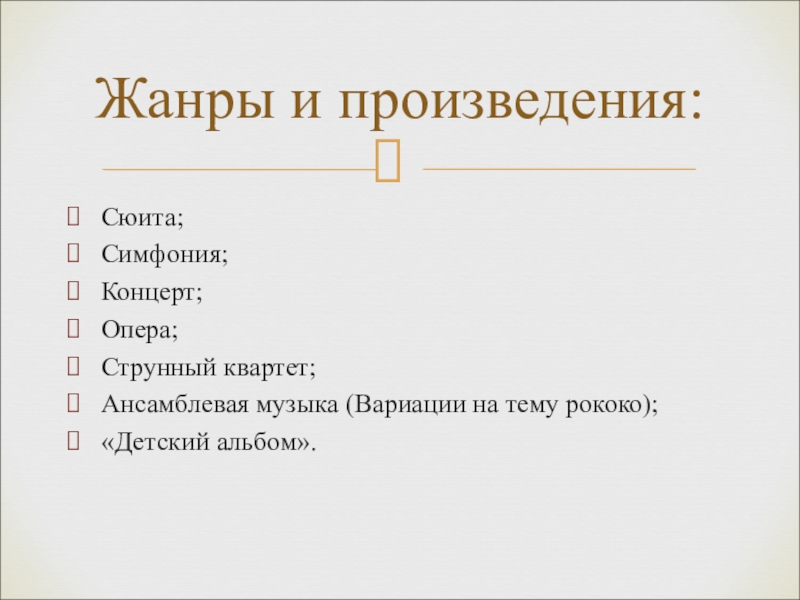 Жанры и произведения:

Сюита;
Симфония;
Концерт;
Опера;
Струнный квартет;
Ансамблевая музыка (Вариации на тему рококо);
«Детский альбом».